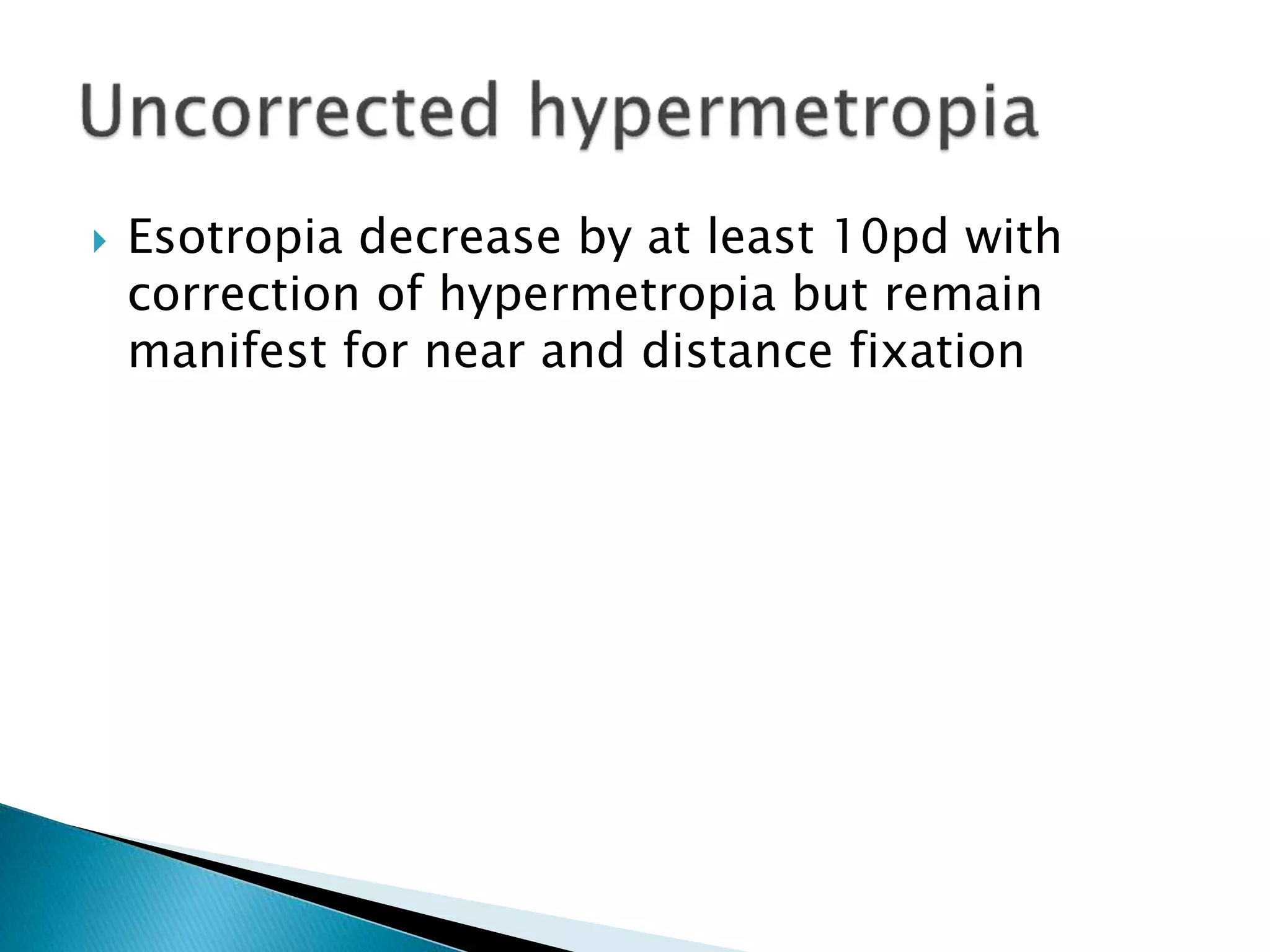 Uncorrected hypermetropia

Esotropia decrease by at least 10pd with correction of hypermetropia but remain manifest for near and distance fixation